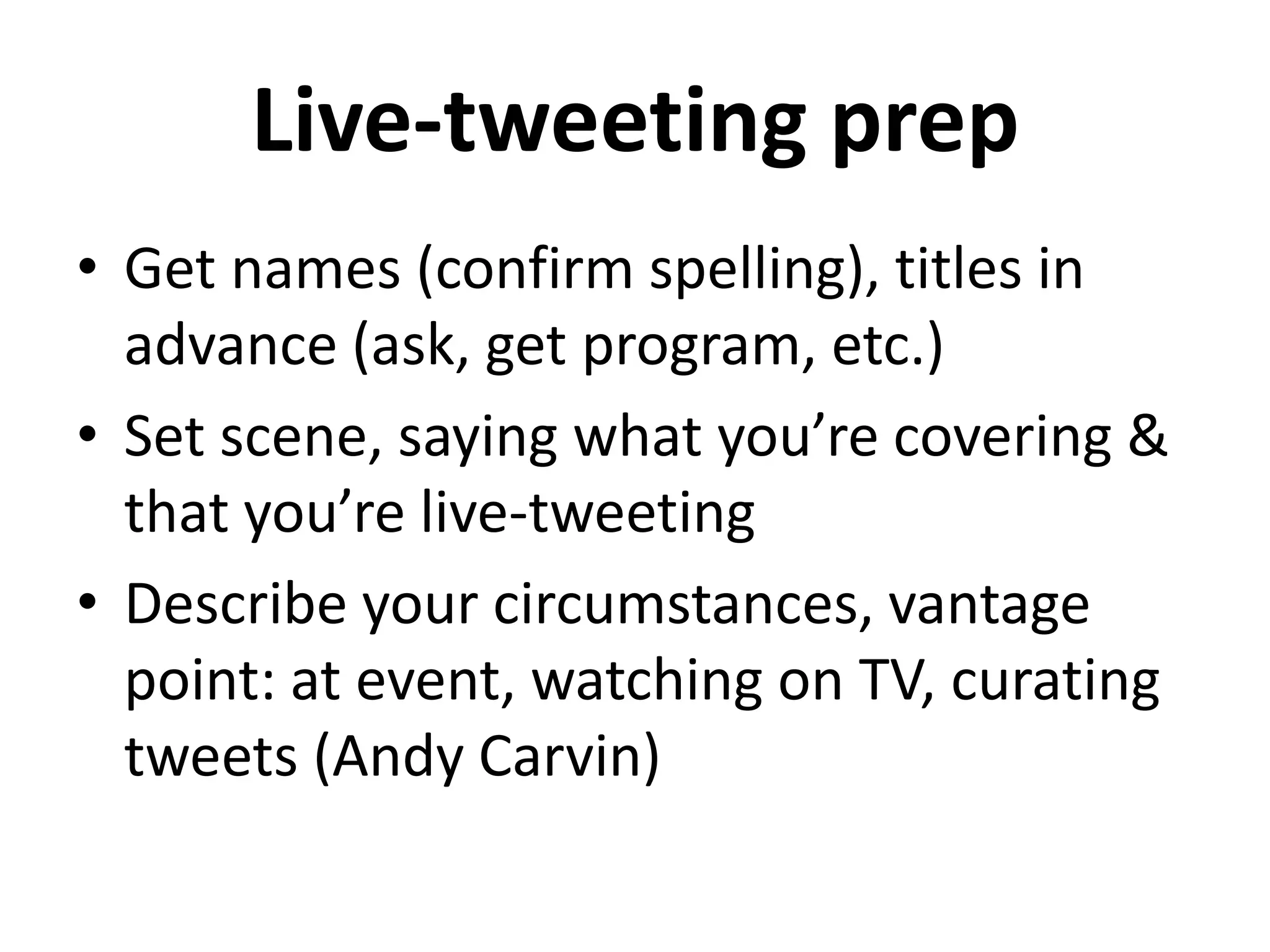 Live-tweeting prep

• Get names (confirm spelling), titles in advance (ask, get program, etc.)
• Set scene, saying what you’re covering & that you’re live-tweeting
• Describe your circumstances, vantage point: at event, watching on TV, curating tweets (Andy Carvin)